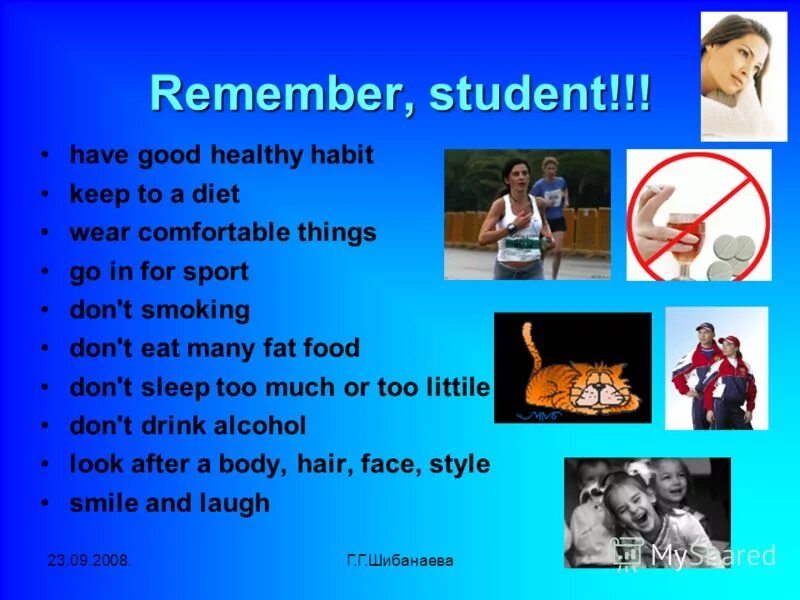 Remember, student!!!

• have good healthy habit
• keep to a diet
• wear comfortable things
• go in for sport
• don't smoking
• don't eat many fat food
• don't sleep too much or too littile
• don't drink alcohol
• look after a body, hair, face, style
• smile and laugh

23.09.2008.

Г.Г.Шибанаева

MyShared